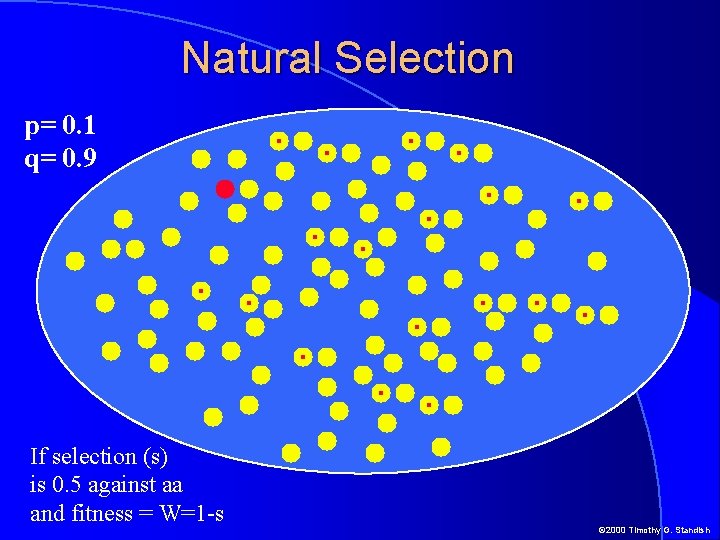 Natural Selection

p= 0.1
q= 0.9

If selection (s) is 0.5 against aa and fitness = W=1-s

©2000 Timothy G. Standish